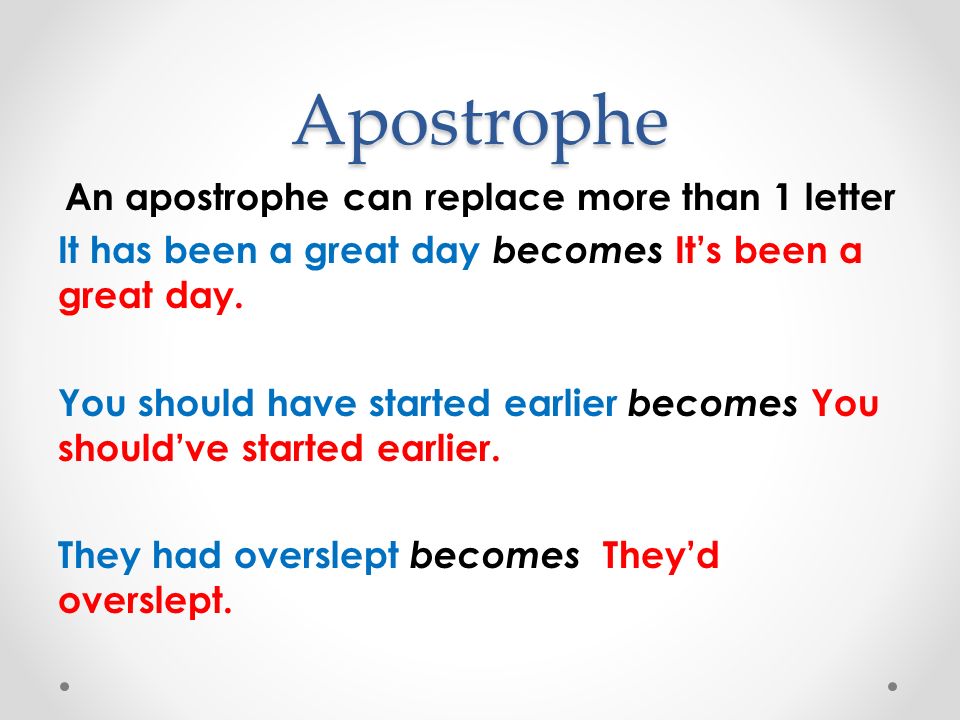 Apostrophe

An apostrophe can replace more than 1 letter

It has been a great day becomes It’s been a great day.

You should have started earlier becomes You should’ve started earlier.

They had overslept becomes They’d overslept.